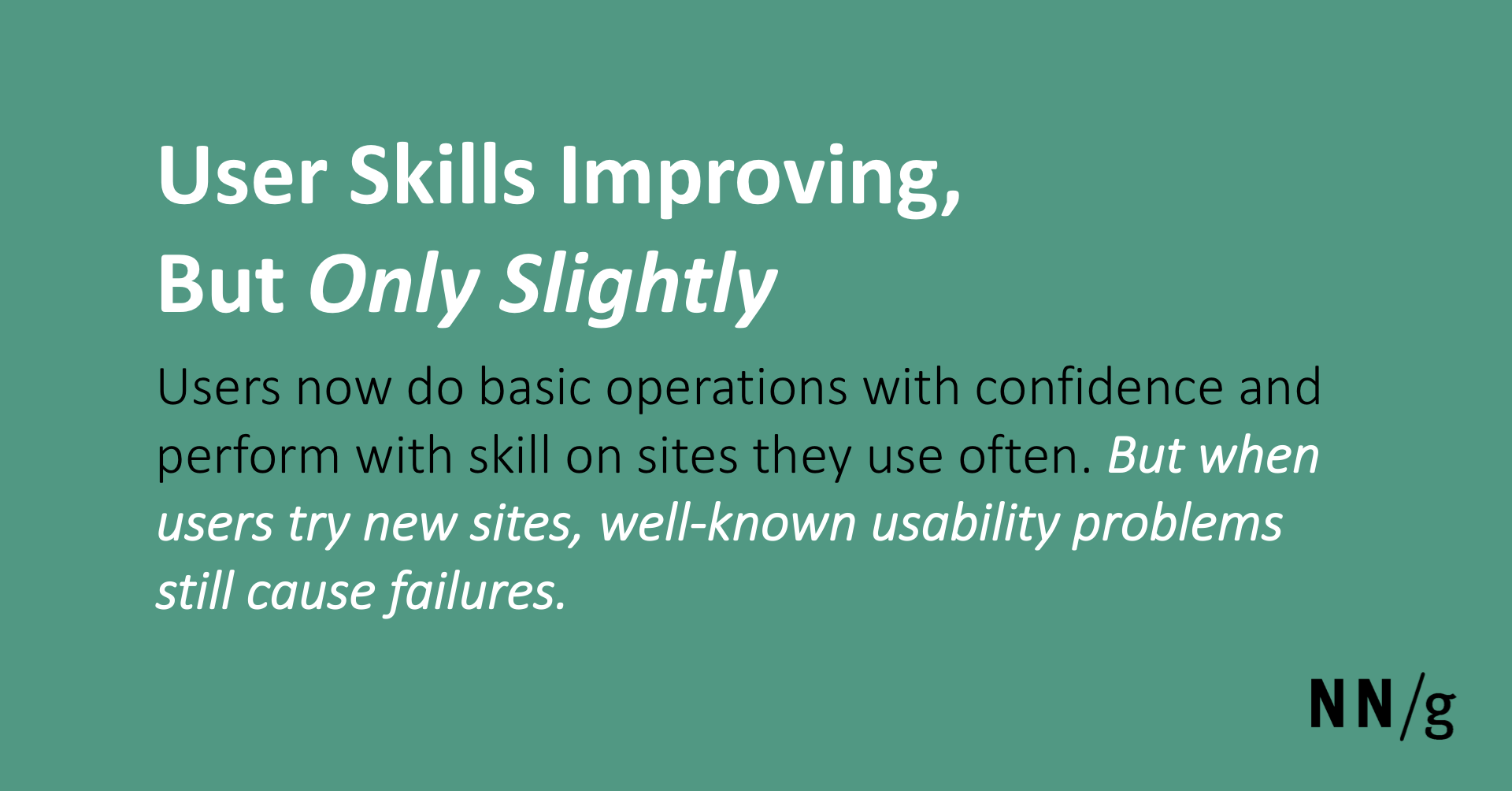 User Skills Improving, But Only Slightly

Users now do basic operations with confidence and perform with skill on sites they use often. But when users try new sites, well-known usability problems still cause failures.

NN/g